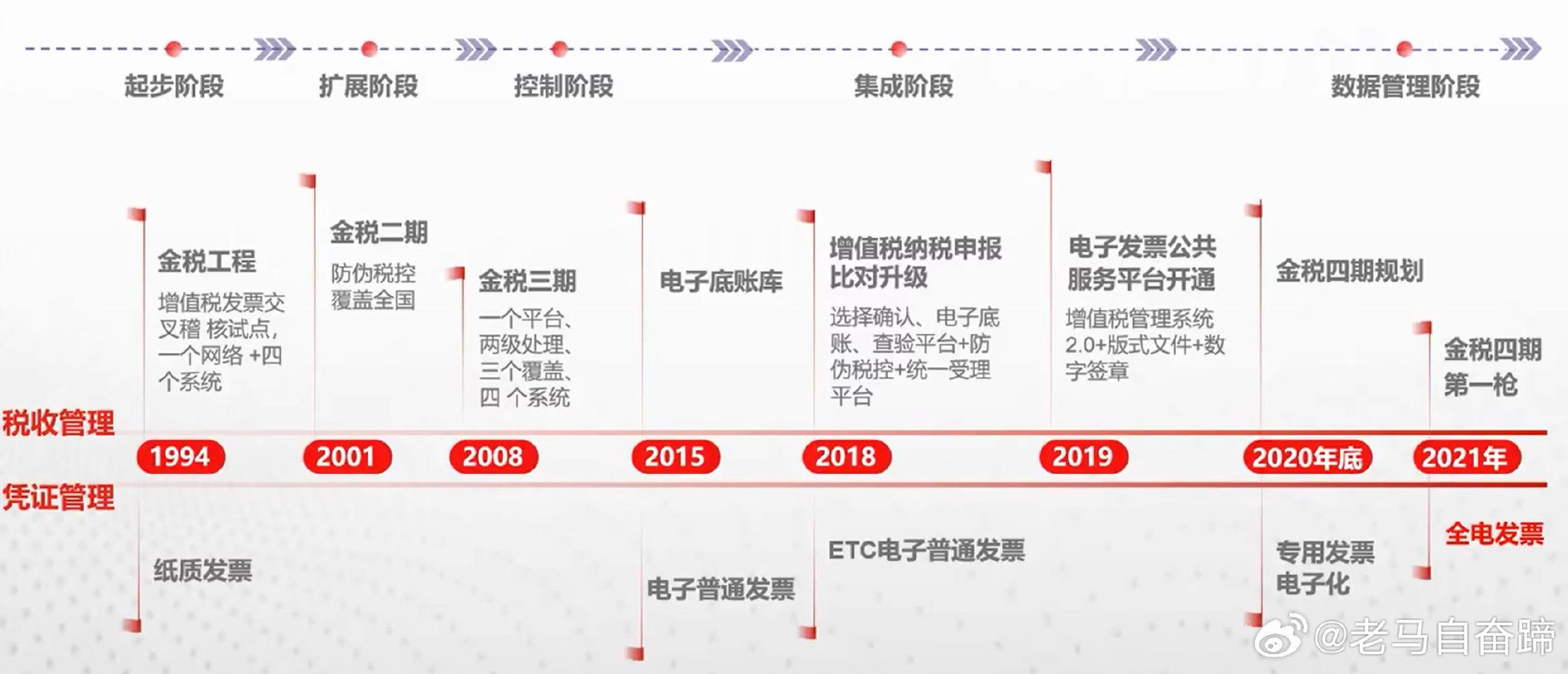 起步阶段　扩展阶段　控制阶段　集成阶段　数据管理阶段

金税工程
增值税发票交叉稽 核试点，一个网络 +四个系统

金税二期
防伪税控覆盖全国

金税三期
一个平台、两级处理、三个覆盖、四 个系统

电子底账库

增值税纳税申报比对升级
选择确认、电子底账、查验平台+防伪税控+统一受理平台

电子发票公共服务平台开通
增值税管理系统2.0+版式文件+数字签章

金税四期规划

金税四期第一枪

税收管理

1994　2001　2008　2015　2018　2019　2020年底　2021年

凭证管理

纸质发票

电子普通发票

ETC电子普通发票

专用发票电子化

全电发票

@老马自奋蹄